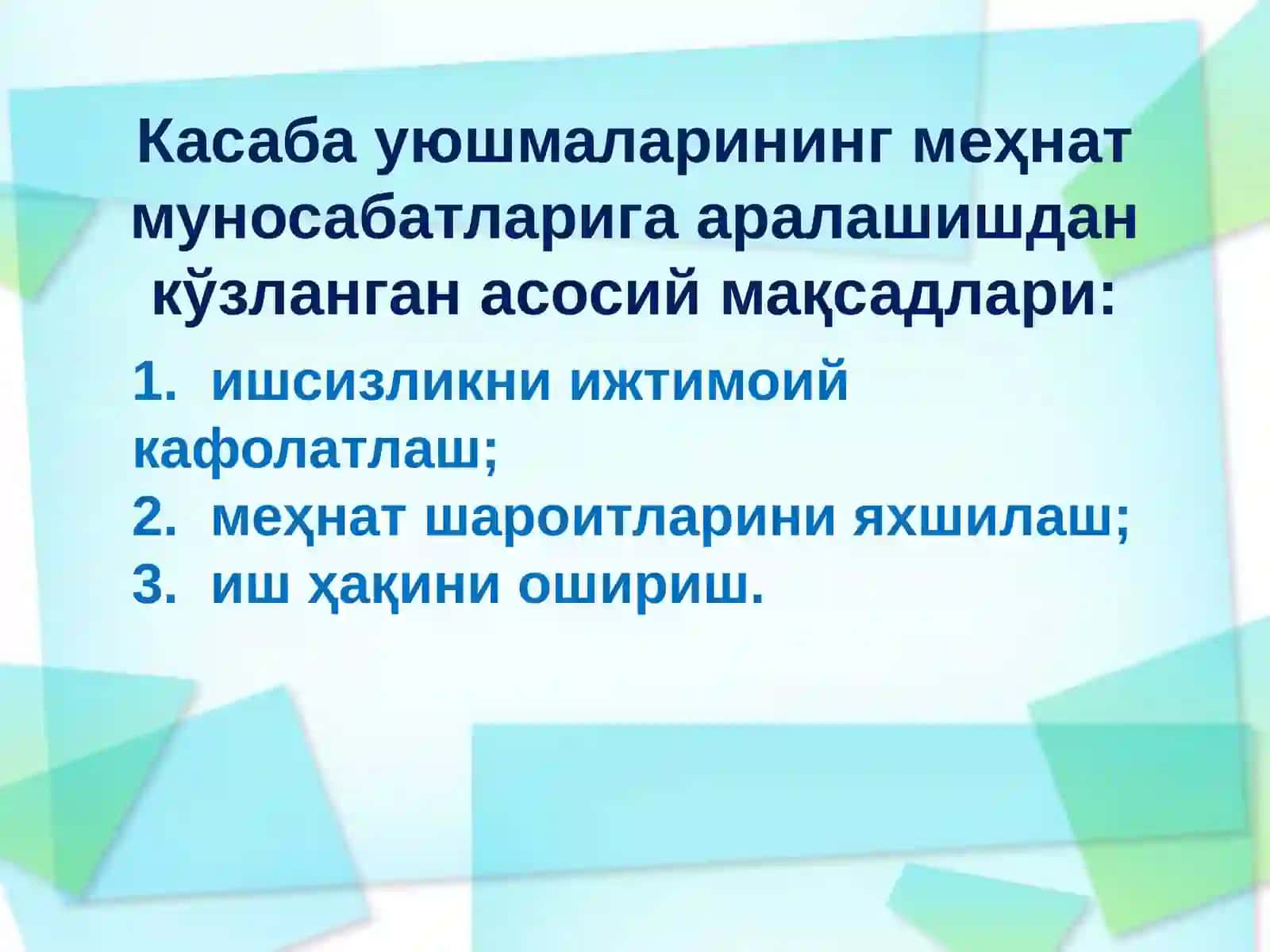 Касаба уюшмаларининг меҳнат муносабатларига аралашишдан кўзланган асосий мақсадлари:

1. ишсизликни ижтимоий кафолатлаш;
2. меҳнат шароитларини яхшилаш;
3. иш ҳақини ошириш.